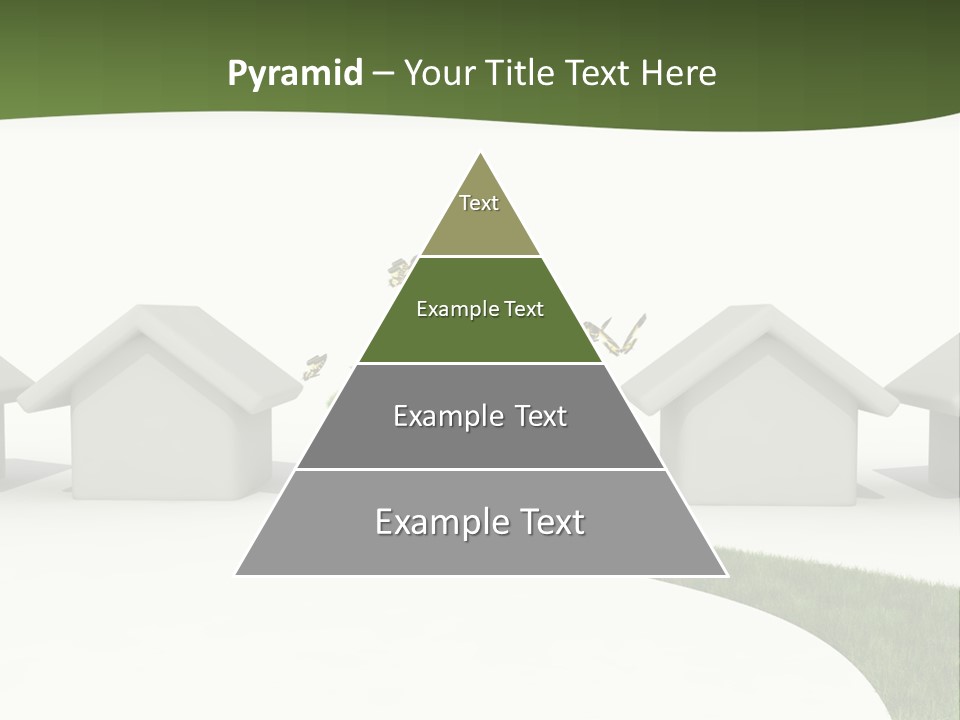 Pyramid – Your Title Text Here

Text

Example Text

Example Text

Example Text